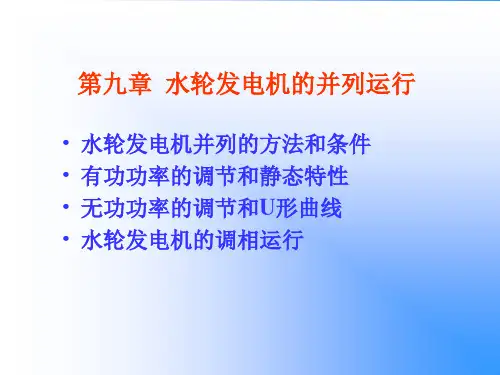 第九章 水轮发电机的并列运行

• 水轮发电机并列的方法和条件
• 有功功率的调节和静态特性
• 无功功率的调节和U形曲线
• 水轮发电机的调相运行